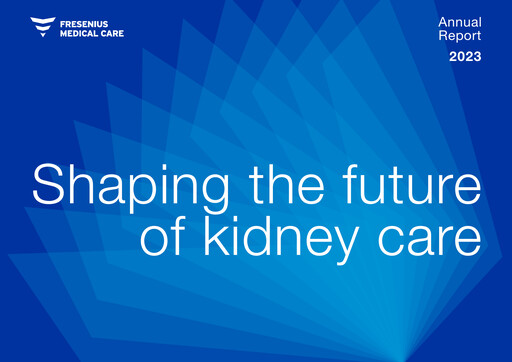 FRESENIUS
MEDICAL CARE

Annual
Report
2023

Shaping the future of kidney care